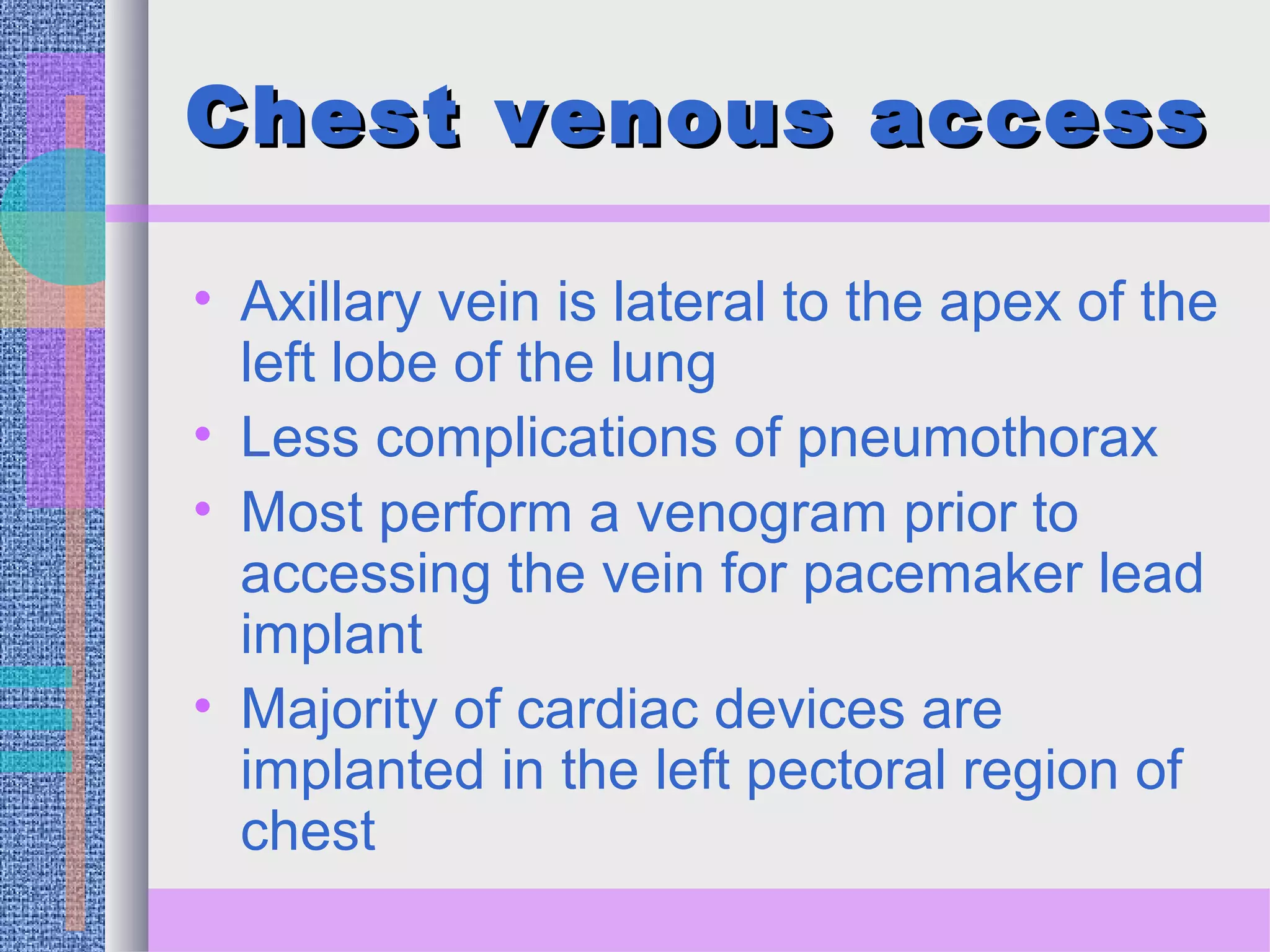 Chest venous access

• Axillary vein is lateral to the apex of the left lobe of the lung
• Less complications of pneumothorax
• Most perform a venogram prior to accessing the vein for pacemaker lead implant
• Majority of cardiac devices are implanted in the left pectoral region of chest